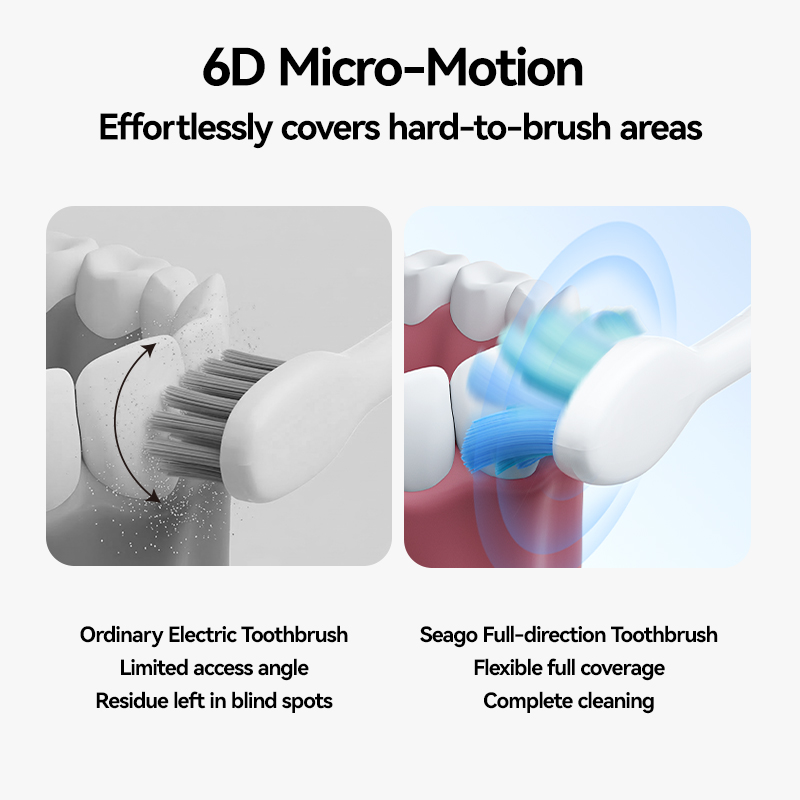 6D Micro-Motion
Effortlessly covers hard-to-brush areas

Ordinary Electric Toothbrush
Limited access angle
Residue left in blind spots

Seago Full-direction Toothbrush
Flexible full coverage
Complete cleaning